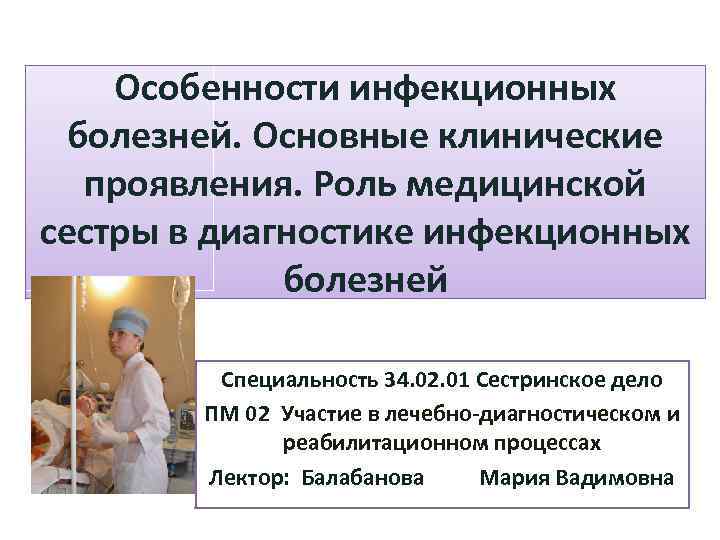 Особенности инфекционных болезней. Основные клинические проявления. Роль медицинской сестры в диагностике инфекционных болезней

Специальность 34.02.01 Сестринское дело

ПМ 02 Участие в лечебно-диагностическом и реабилитационном процессах

Лектор: Балабанова Мария Вадимовна